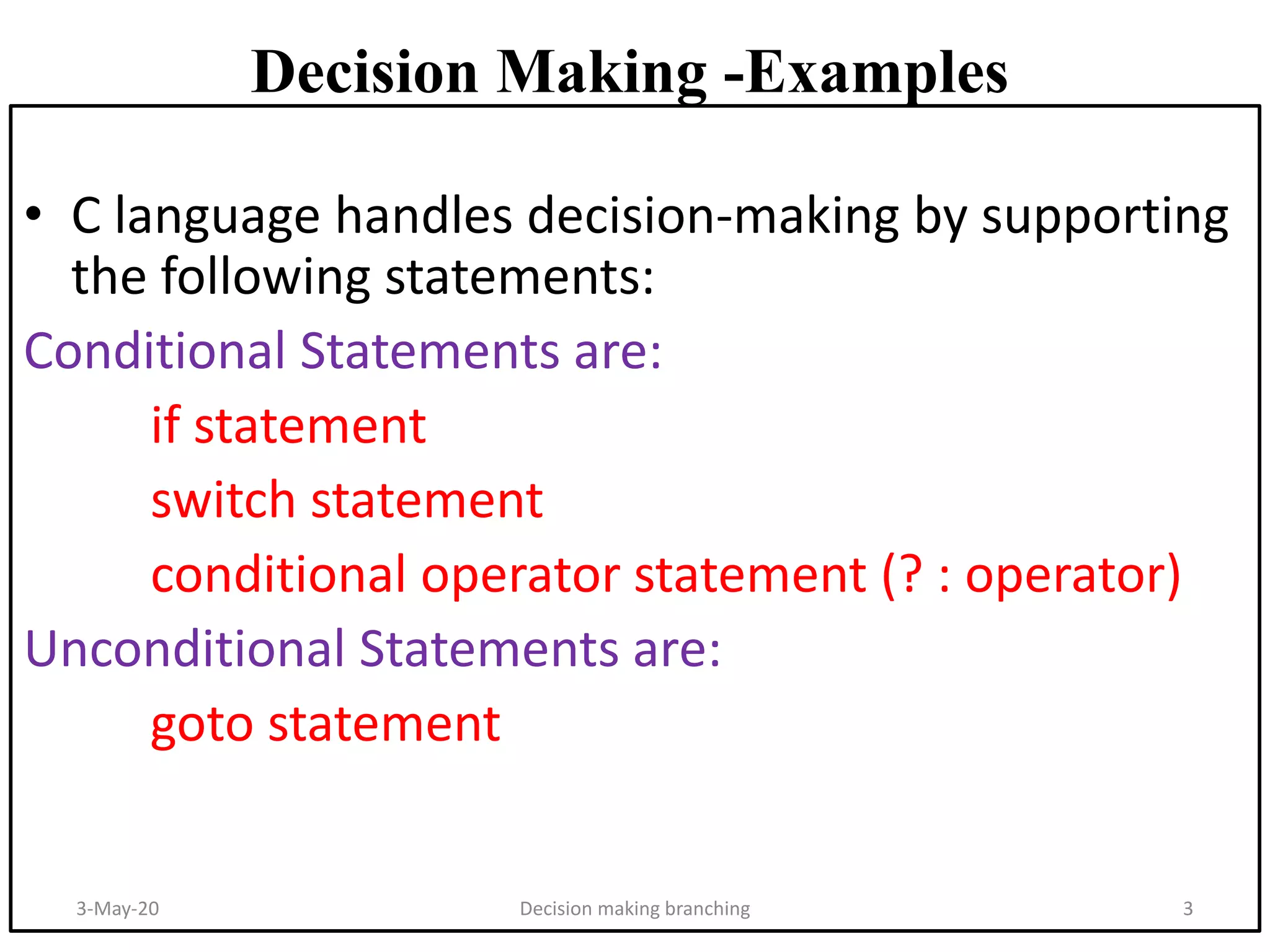 Decision Making -Examples

• C language handles decision-making by supporting the following statements:

Conditional Statements are:

if statement

switch statement

conditional operator statement (? : operator)

Unconditional Statements are:

goto statement

3-May-20

Decision making branching

3